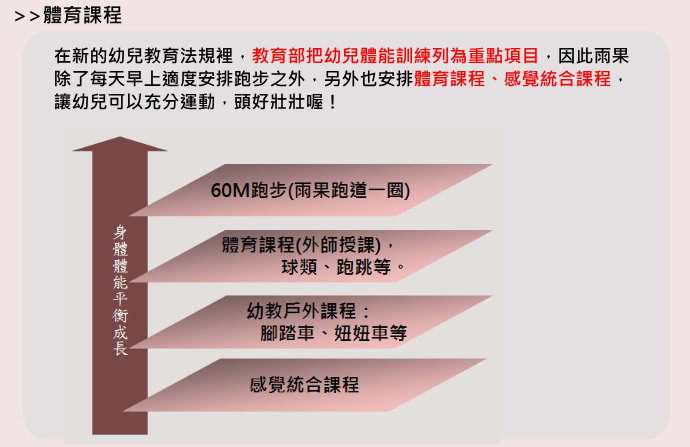 >>體育課程

在新的幼兒教育法規裡，教育部把幼兒體能訓練列為重點項目，因此雨果除了每天早上適度安排跑步之外，另外也安排體育課程、感覺統合課程，讓幼兒可以充分運動，頭好壯壯喔！

身體體能平衡成長

60M跑步(雨果跑道一圈)

體育課程(外師授課)，球類、跑跳等。

幼教戶外課程：腳踏車、妞妞車等

感覺統合課程